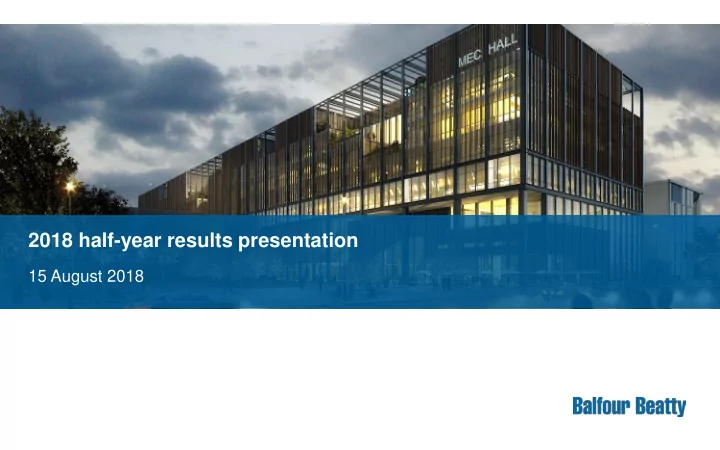 MEC HALL

2018 half-year results presentation

15 August 2018

Balfour Beatty